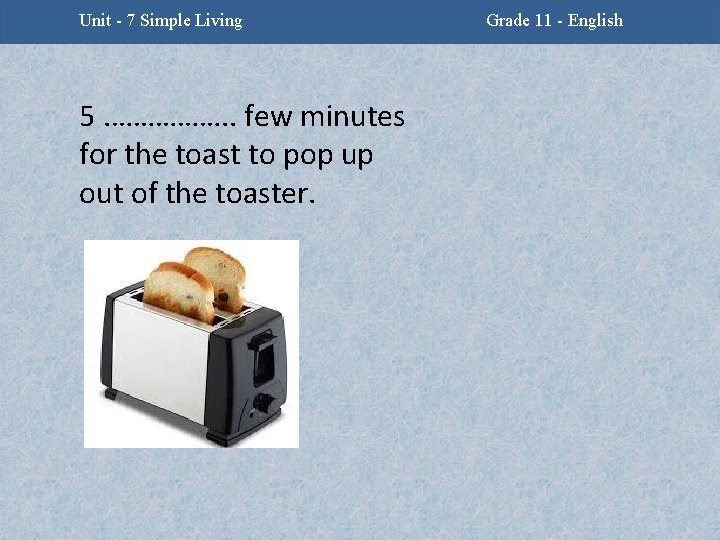 Unit - 7 Simple Living

Grade 11 - English

5 .................. few minutes for the toast to pop up out of the toaster.